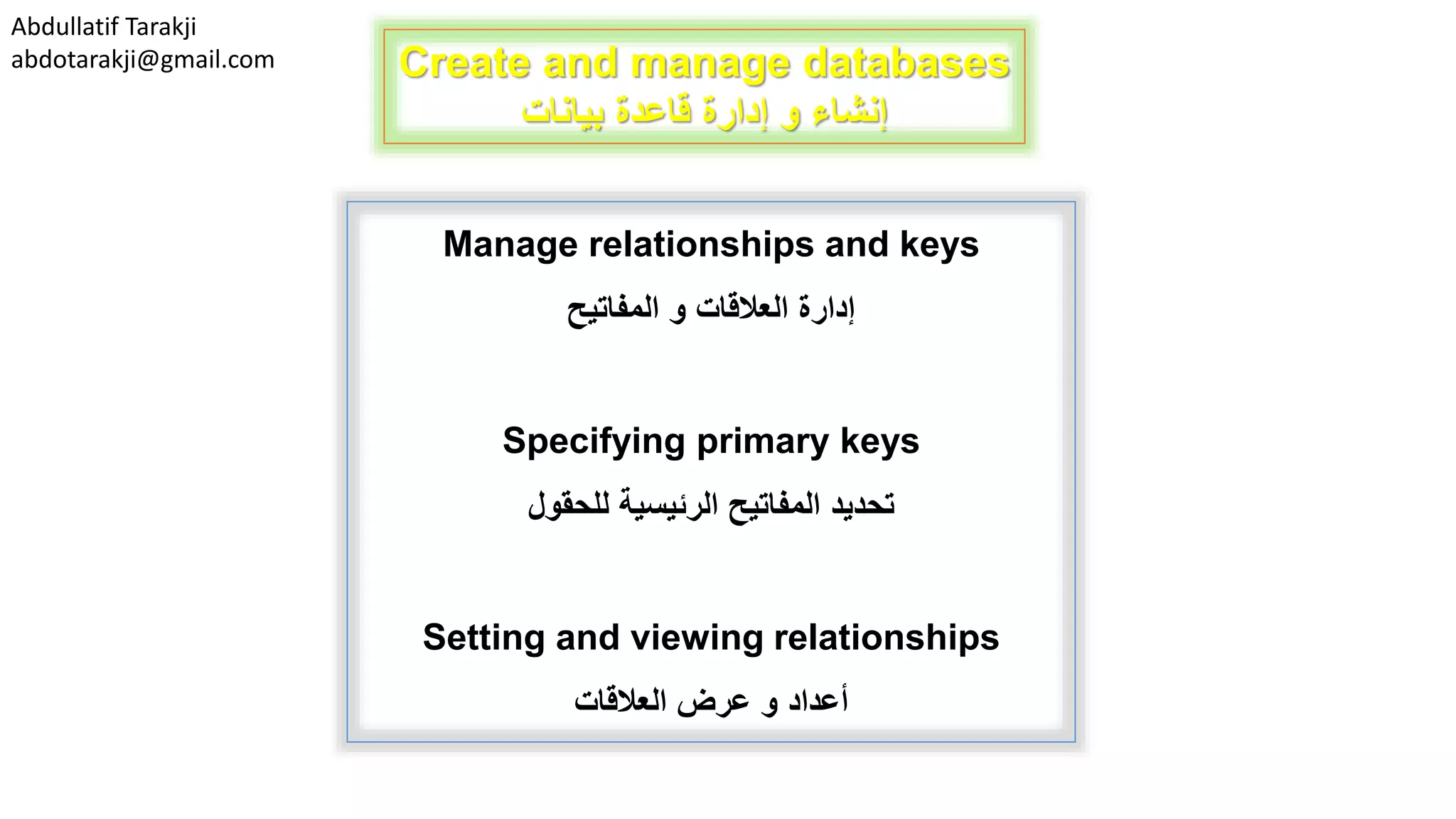 Abdullatif Tarakji
abdotarakji@gmail.com

Create and manage databases
إنشاء و إدارة قاعدة بيانات

Manage relationships and keys
إدارة العلاقات و المفاتيح

Specifying primary keys
تحديد المفاتيح الرئيسية للحقول

Setting and viewing relationships
أعداد و عرض العلاقات